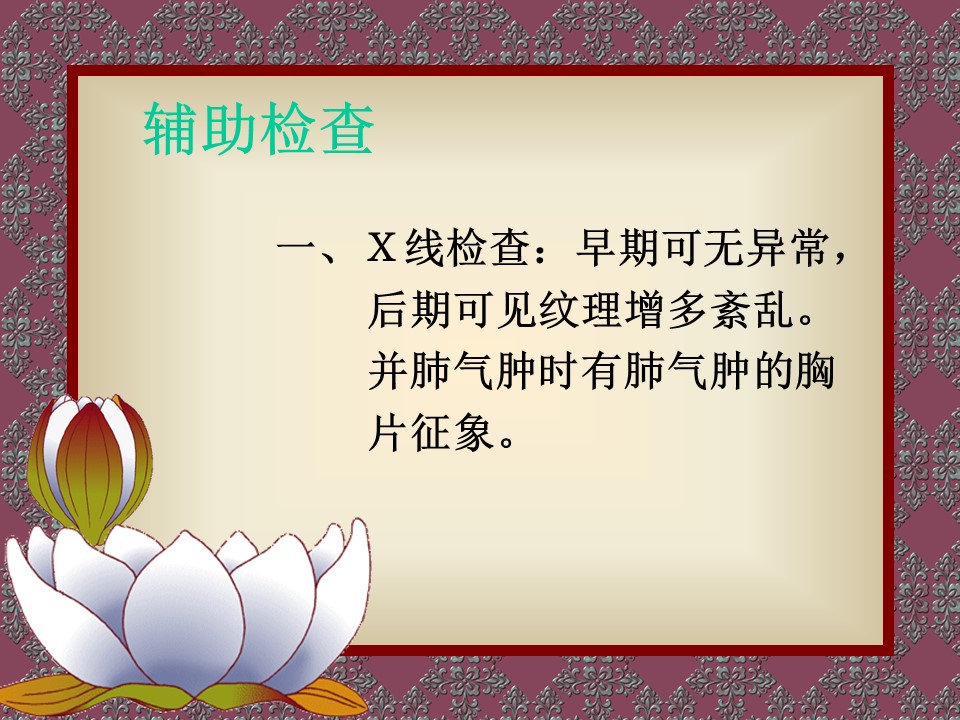 辅助检查

一、X线检查：早期可无异常，后期可见纹理增多紊乱。并肺气肿时有肺气肿的胸片征象。